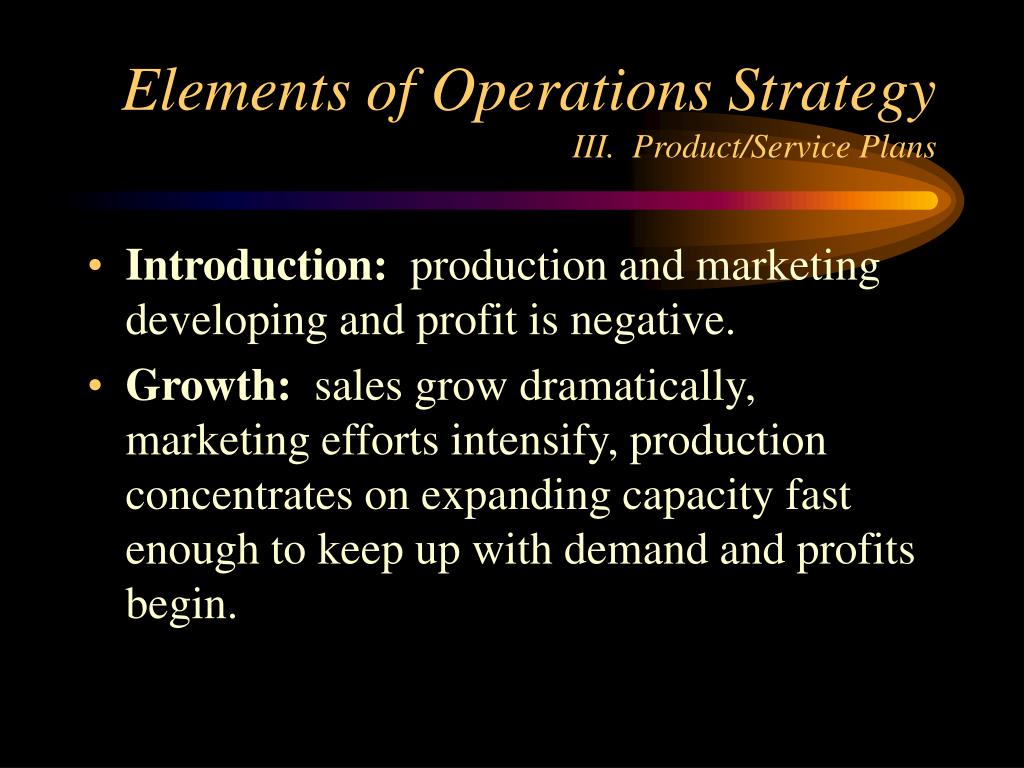 Elements of Operations Strategy
III. Product/Service Plans

• Introduction: production and marketing developing and profit is negative.

• Growth: sales grow dramatically, marketing efforts intensify, production concentrates on expanding capacity fast enough to keep up with demand and profits begin.